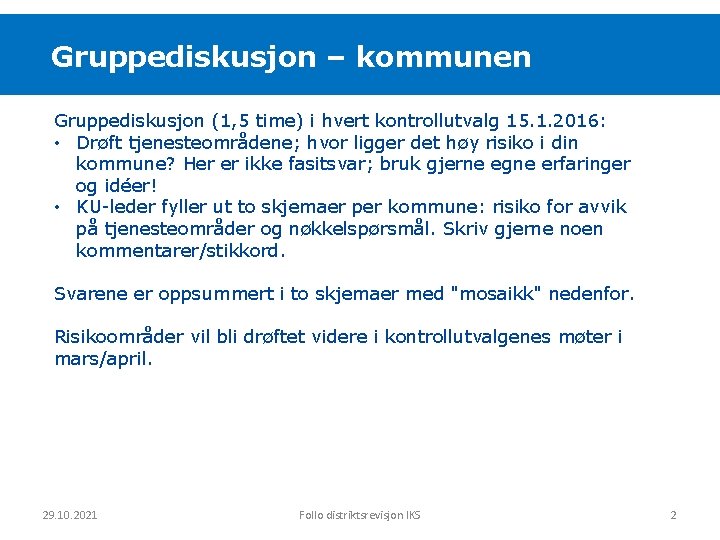 Gruppediskusjon – kommunen

Gruppediskusjon (1,5 time) i hvert kontrollutvalg 15.1.2016:
• Drøft tjenesteområdene; hvor ligger det høy risiko i din kommune? Her er ikke fasitsvar; bruk gjerne egne erfaringer og idéer!
• KU-leder fyller ut to skjemaer per kommune: risiko for avvik på tjenesteområder og nøkkelspørsmål. Skriv gjerne noen kommentarer/stikkord.

Svarene er oppsummert i to skjemaer med "mosaikk" nedenfor.

Risikoområder vil bli drøftet videre i kontrollutvalgenes møter i mars/april.

29.10.2021 Follo distriktsrevisjon IKS 2